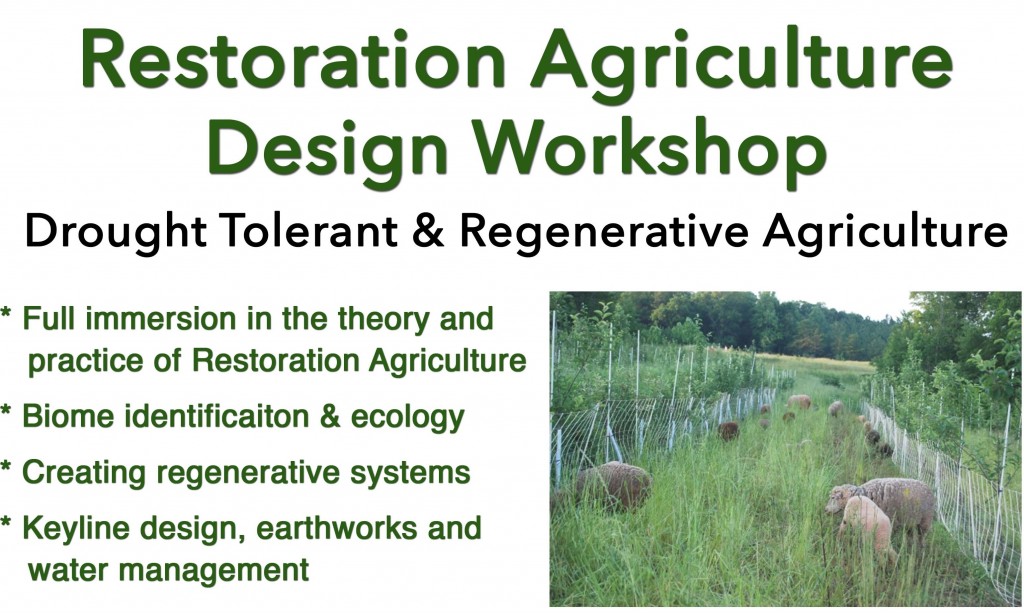 Restoration Agriculture Design Workshop

Drought Tolerant & Regenerative Agriculture

* Full immersion in the theory and practice of Restoration Agriculture

* Biome identificaiton & ecology

* Creating regenerative systems

* Keyline design, earthworks and water management